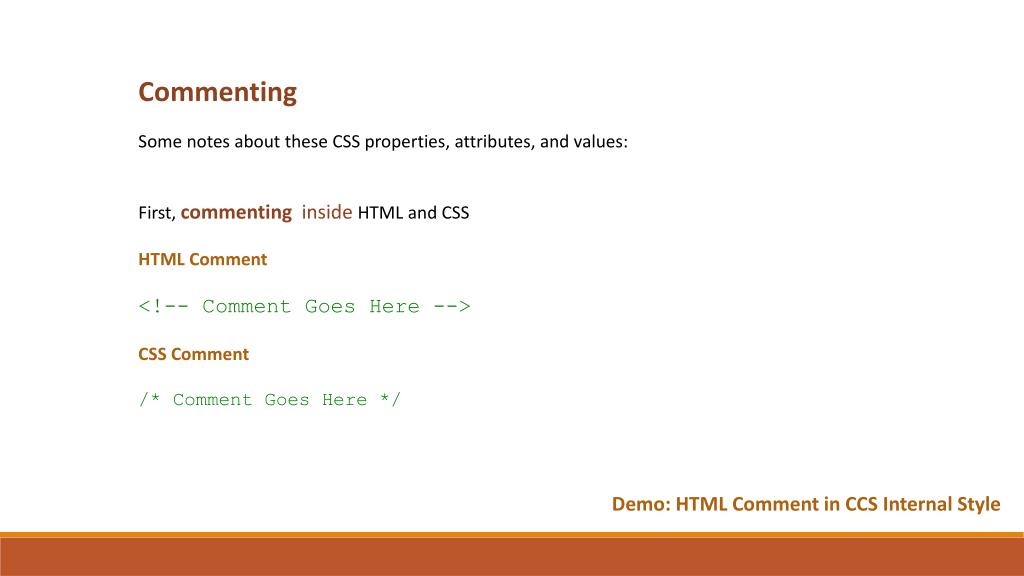 Commenting

Some notes about these CSS properties, attributes, and values:

First, commenting inside HTML and CSS

HTML Comment

<!-- Comment Goes Here -->

CSS Comment

/* Comment Goes Here */

Demo: HTML Comment in CCS Internal Style